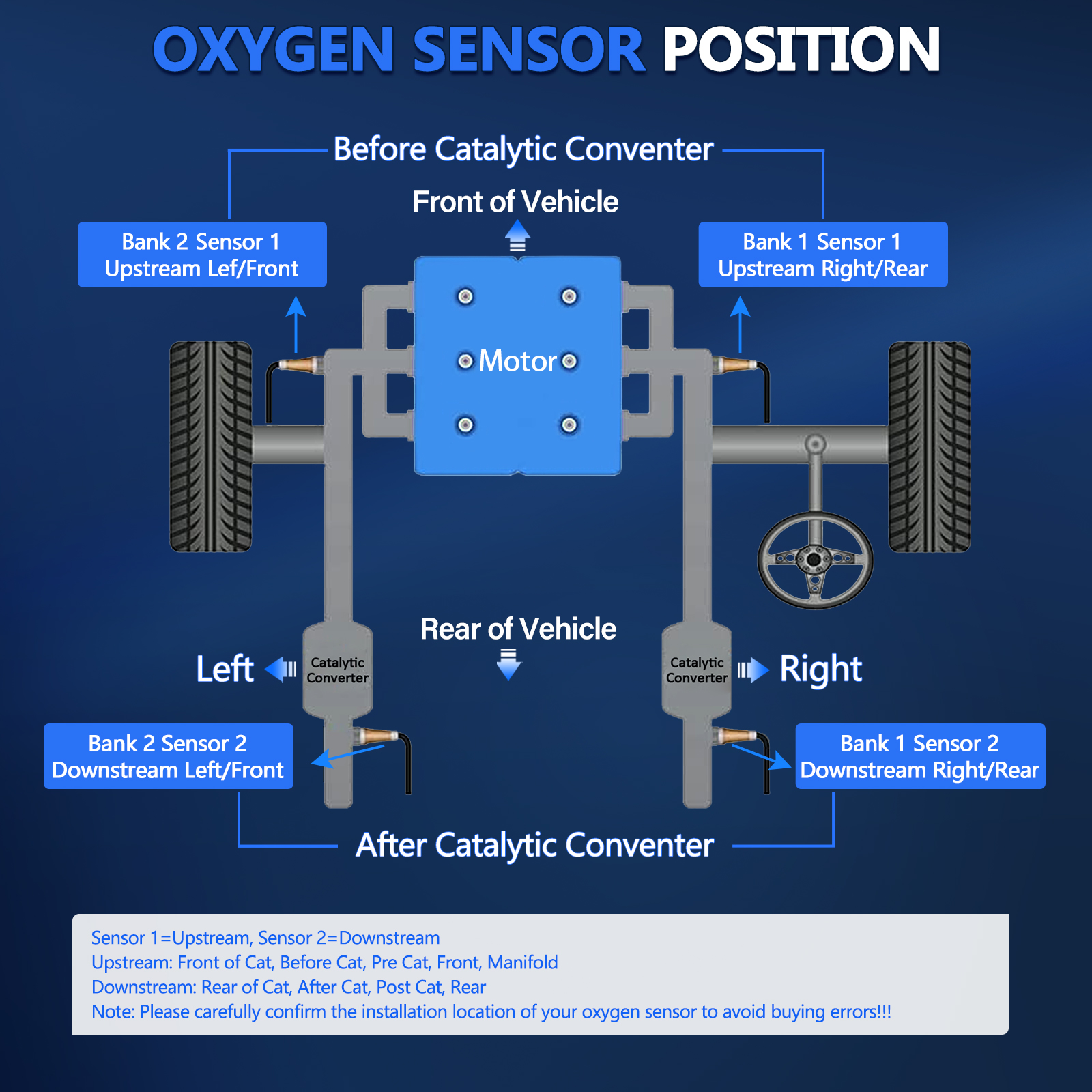 OXYGEN SENSOR POSITION

Before Catalytic Conventer

Front of Vehicle

Bank 2 Sensor 1
Upstream Lef/Front

Bank 1 Sensor 1
Upstream Right/Rear

Motor

Rear of Vehicle

Left

Catalytic Converter

Catalytic Converter

Right

Bank 2 Sensor 2
Downstream Left/Front

Bank 1 Sensor 2
Downstream Right/Rear

After Catalytic Conventer

Sensor 1=Upstream, Sensor 2=Downstream
Upstream: Front of Cat, Before Cat, Pre Cat, Front, Manifold
Downstream: Rear of Cat, After Cat, Post Cat, Rear
Note: Please carefully confirm the installation location of your oxygen sensor to avoid buying errors!!!